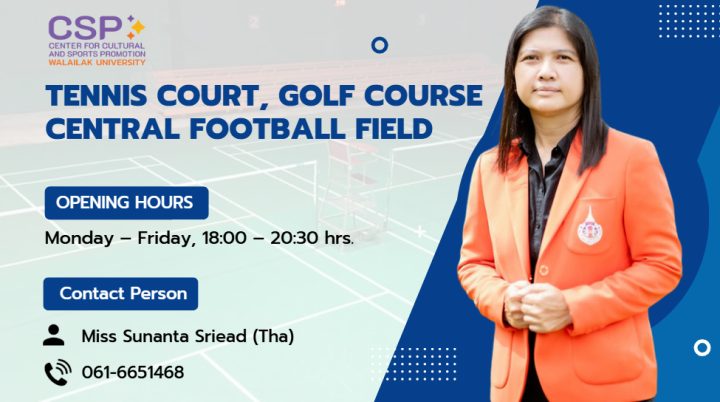 CSP
CENTER FOR CULTURAL AND SPORTS PROMOTION
WALAILAK UNIVERSITY

TENNIS COURT, GOLF COURSE
CENTRAL FOOTBALL FIELD

OPENING HOURS

Monday – Friday, 18:00 – 20:30 hrs.

Contact Person

Miss Sunanta Sriead (Tha)

061-6651468